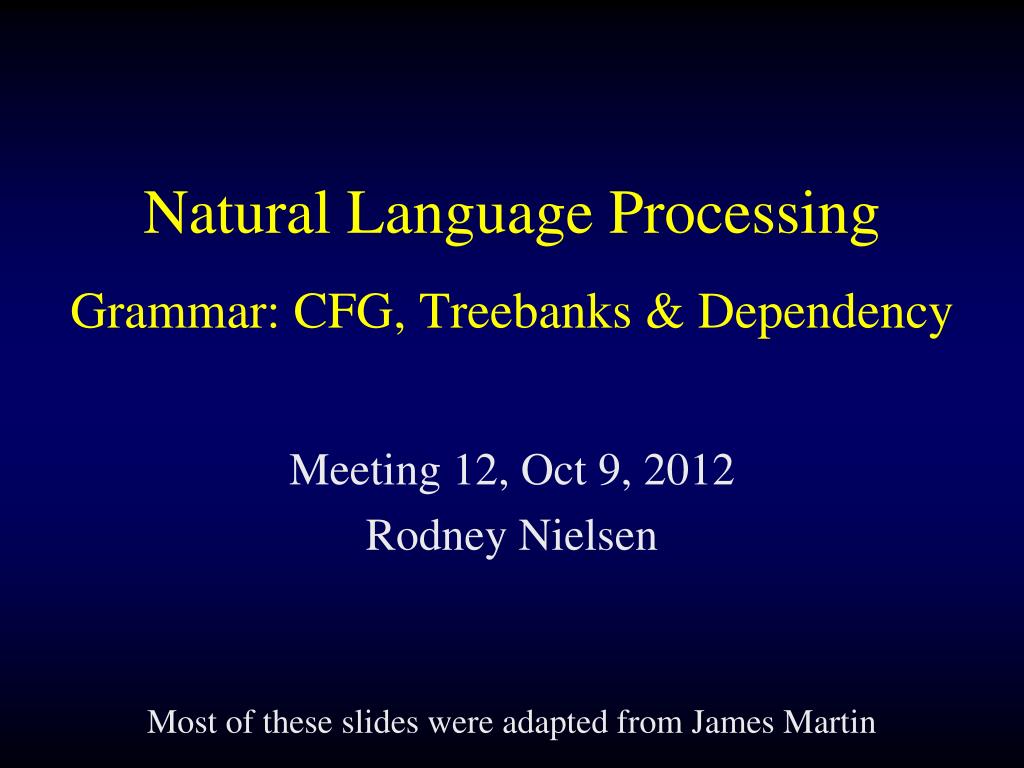 Natural Language Processing

Grammar: CFG, Treebanks & Dependency

Meeting 12, Oct 9, 2012

Rodney Nielsen

Most of these slides were adapted from James Martin